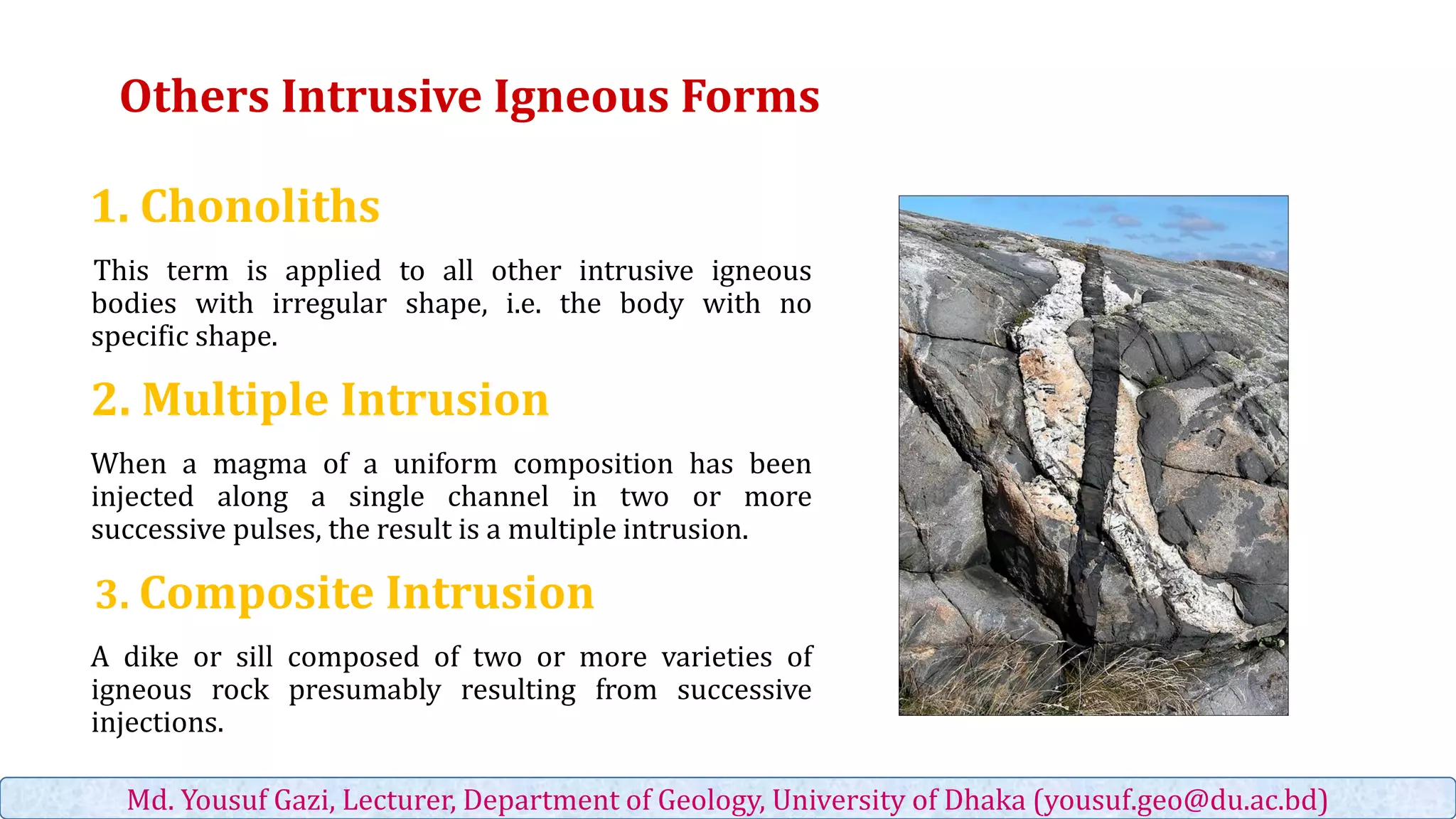 Others Intrusive Igneous Forms

1. Chonoliths

This term is applied to all other intrusive igneous bodies with irregular shape, i.e. the body with no specific shape.

2. Multiple Intrusion

When a magma of a uniform composition has been injected along a single channel in two or more successive pulses, the result is a multiple intrusion.

3. Composite Intrusion

A dike or sill composed of two or more varieties of igneous rock presumably resulting from successive injections.

Md. Yousuf Gazi, Lecturer, Department of Geology, University of Dhaka (yousuf.geo@du.ac.bd)